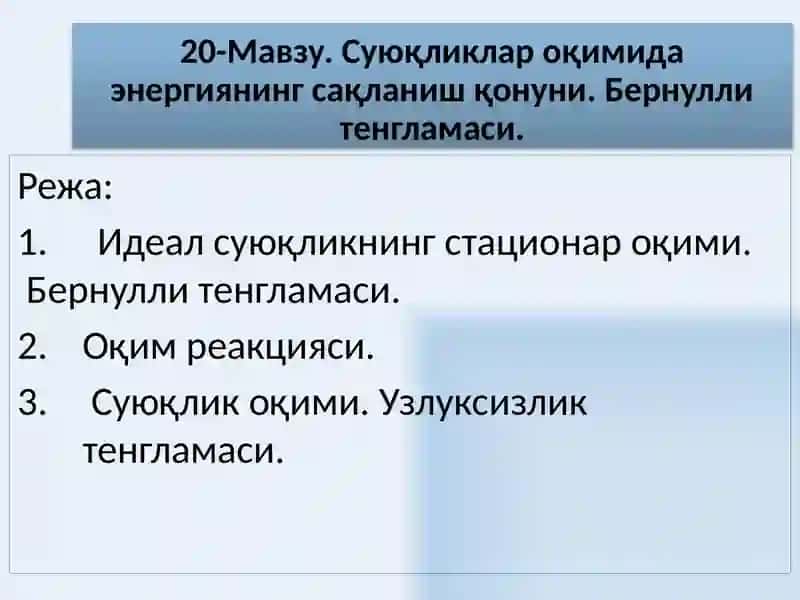 20-Мавзу. Суюқликлар оқимида энергиянинг сақланиш қонуни. Бернулли тенгламаси.

Режа:

1. Идеал суюқликнинг стационар оқими. Бернулли тенгламаси.

2. Оқим реакцияси.

3. Суюқлик оқими. Узлуксизлик тенгламаси.